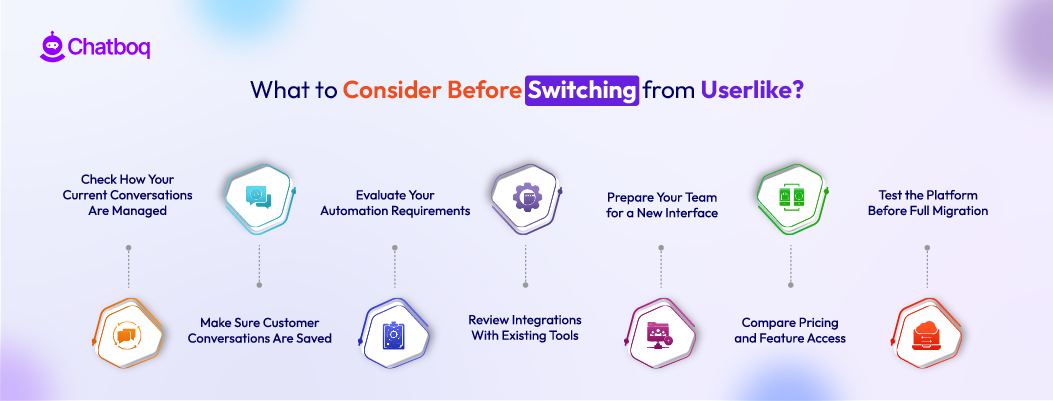 Chatboq

What to Consider Before Switching from Userlike?

Check How Your Current Conversations Are Managed

Make Sure Customer Conversations Are Saved

Evaluate Your Automation Requirements

Review Integrations With Existing Tools

Prepare Your Team for a New Interface

Compare Pricing and Feature Access

Test the Platform Before Full Migration